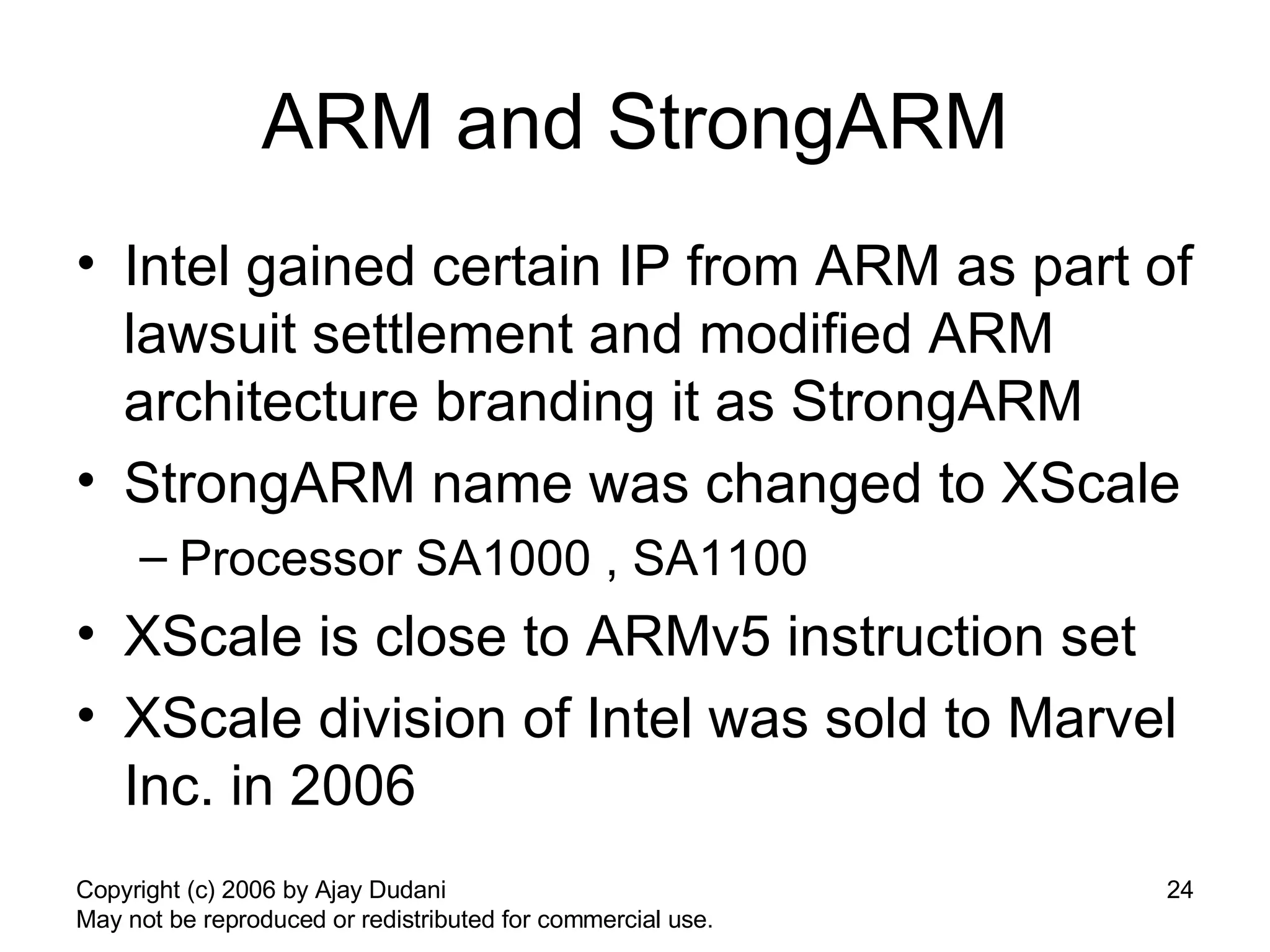 ARM and StrongARM

• Intel gained certain IP from ARM as part of lawsuit settlement and modified ARM architecture branding it as StrongARM
• StrongARM name was changed to XScale
– Processor SA1000 , SA1100
• XScale is close to ARMv5 instruction set
• XScale division of Intel was sold to Marvel Inc. in 2006

Copyright (c) 2006 by Ajay Dudani
May not be reproduced or redistributed for commercial use.

24